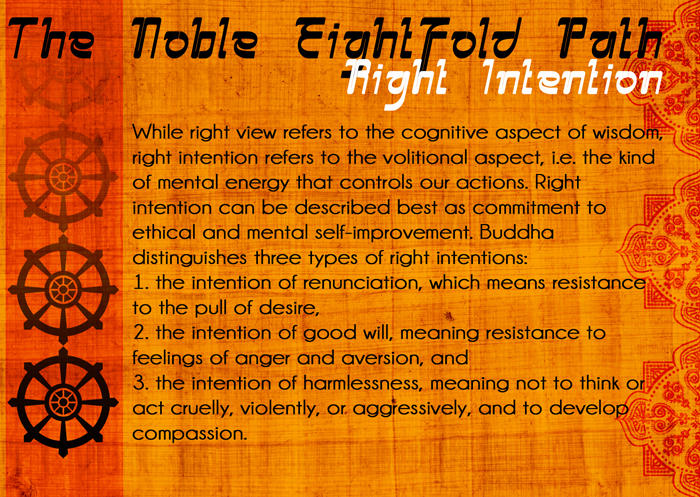 The Noble EightFold Path
Right Intention

While right view refers to the cognitive aspect of wisdom, right intention refers to the volitional aspect, i.e. the kind of mental energy that controls our actions. Right intention can be described best as commitment to ethical and mental self-improvement. Buddha distinguishes three types of right intentions:
1. the intention of renunciation, which means resistance to the pull of desire,
2. the intention of good will, meaning resistance to feelings of anger and aversion, and
3. the intention of harmlessness, meaning not to think or act cruelly, violently, or aggressively, and to develop compassion.